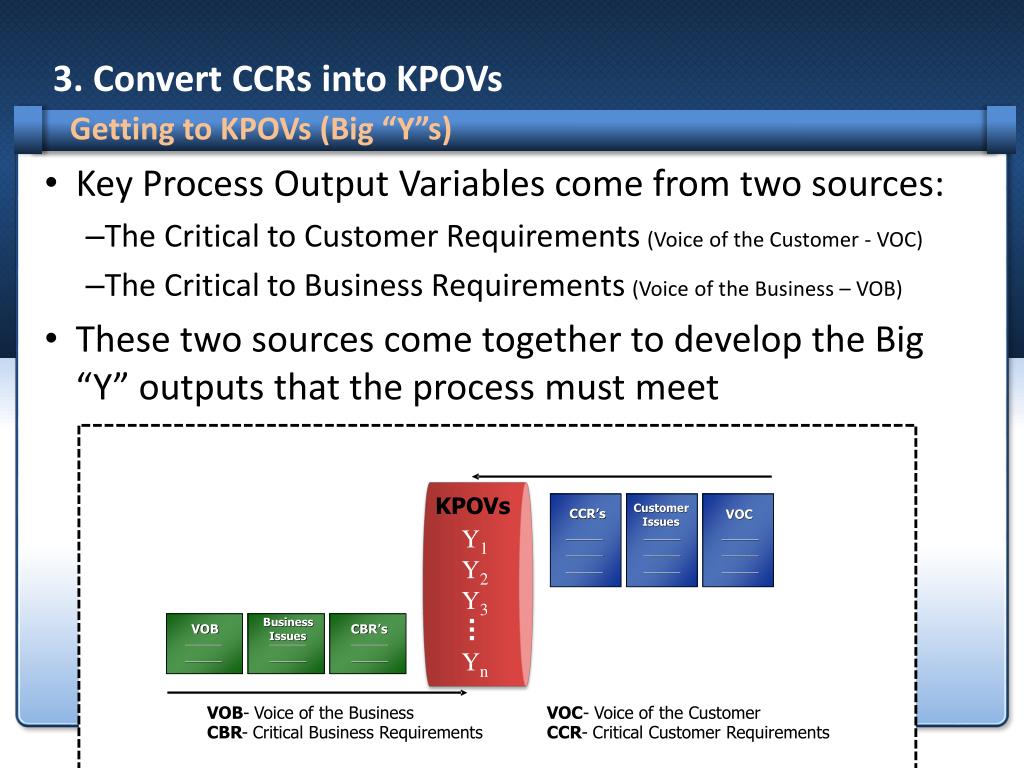 3. Convert CCRs into KPOVs

Getting to KPOVs (Big “Y”s)

• Key Process Output Variables come from two sources:

–The Critical to Customer Requirements (Voice of the Customer - VOC)

–The Critical to Business Requirements (Voice of the Business – VOB)

• These two sources come together to develop the Big “Y” outputs that the process must meet

KPOVs
$Y_1$
$Y_2$
$Y_3$
⋮
$Y_n$

CCR’s

Customer Issues

VOC

VOB

Business Issues

CBR’s

VOB- Voice of the Business
CBR- Critical Business Requirements

VOC- Voice of the Customer
CCR- Critical Customer Requirements